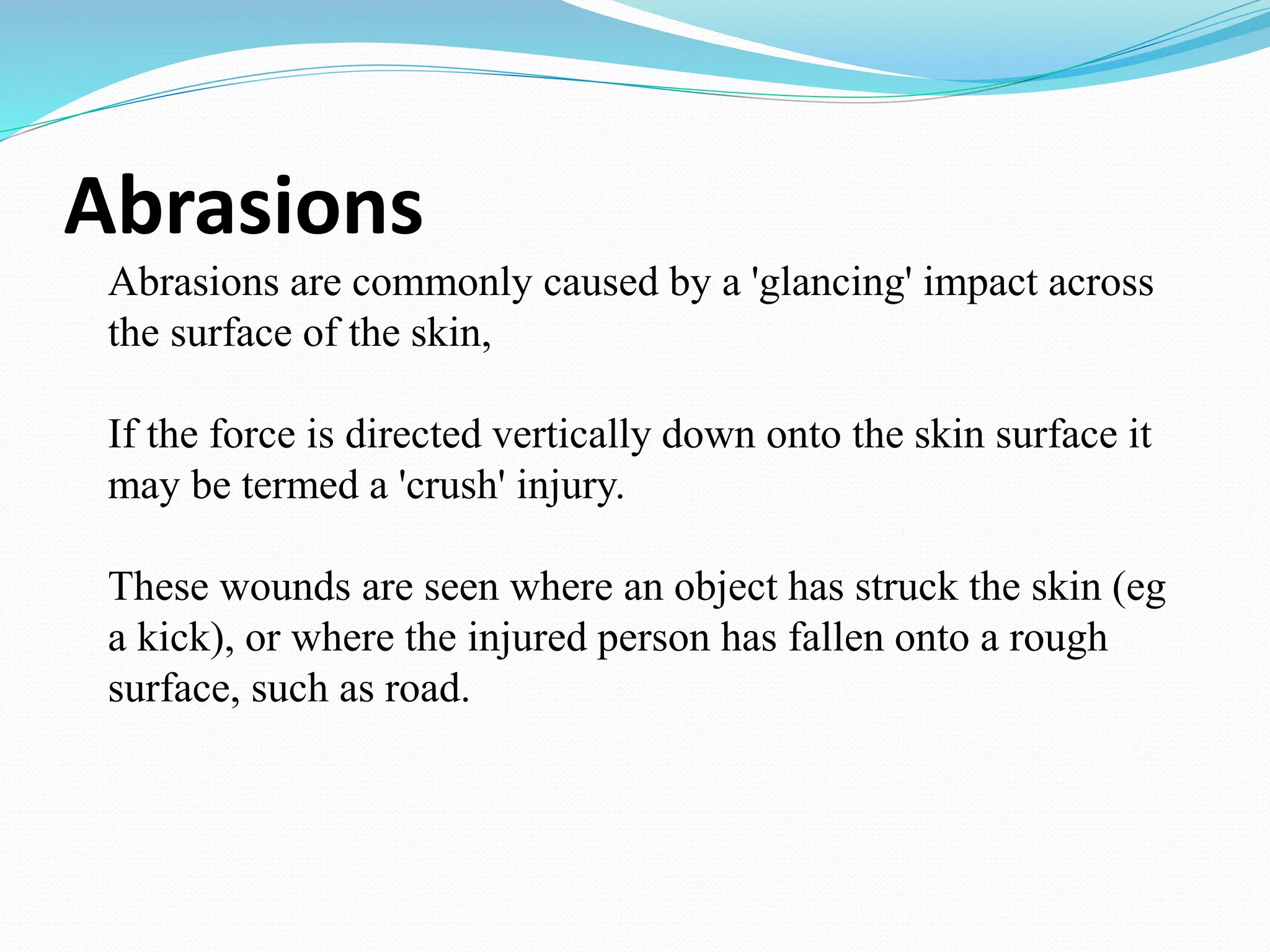 Abrasions

Abrasions are commonly caused by a 'glancing' impact across the surface of the skin,

If the force is directed vertically down onto the skin surface it may be termed a 'crush' injury.

These wounds are seen where an object has struck the skin (eg a kick), or where the injured person has fallen onto a rough surface, such as road.